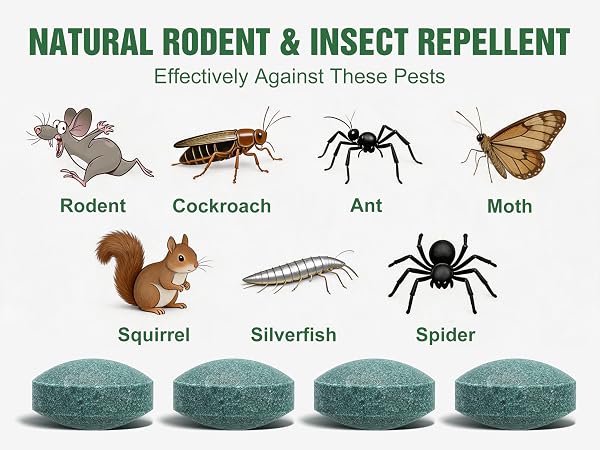 NATURAL RODENT & INSECT REPELLENT

Effectively Against These Pests

Rodent

Cockroach

Ant

Moth

Squirrel

Silverfish

Spider